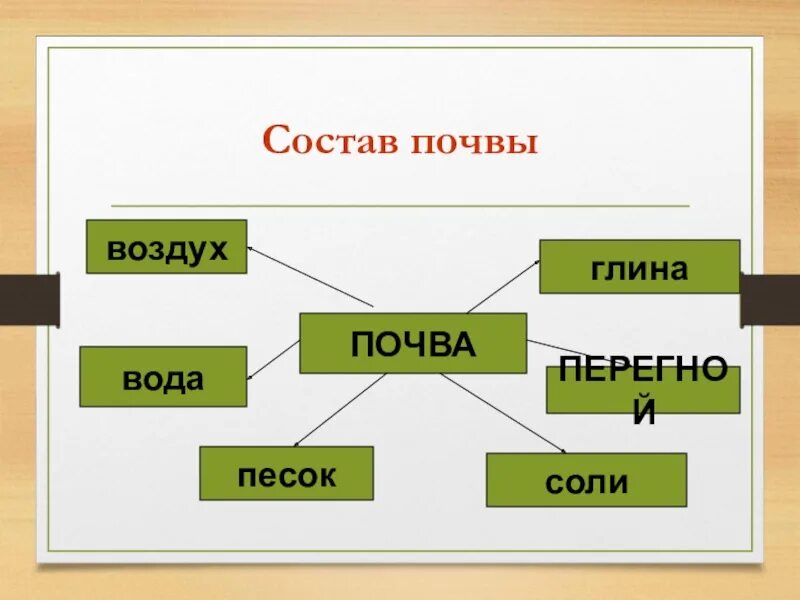 Состав почвы

воздух

глина

ПОЧВА

вода

ПЕРЕГНОЙ

песок

соли